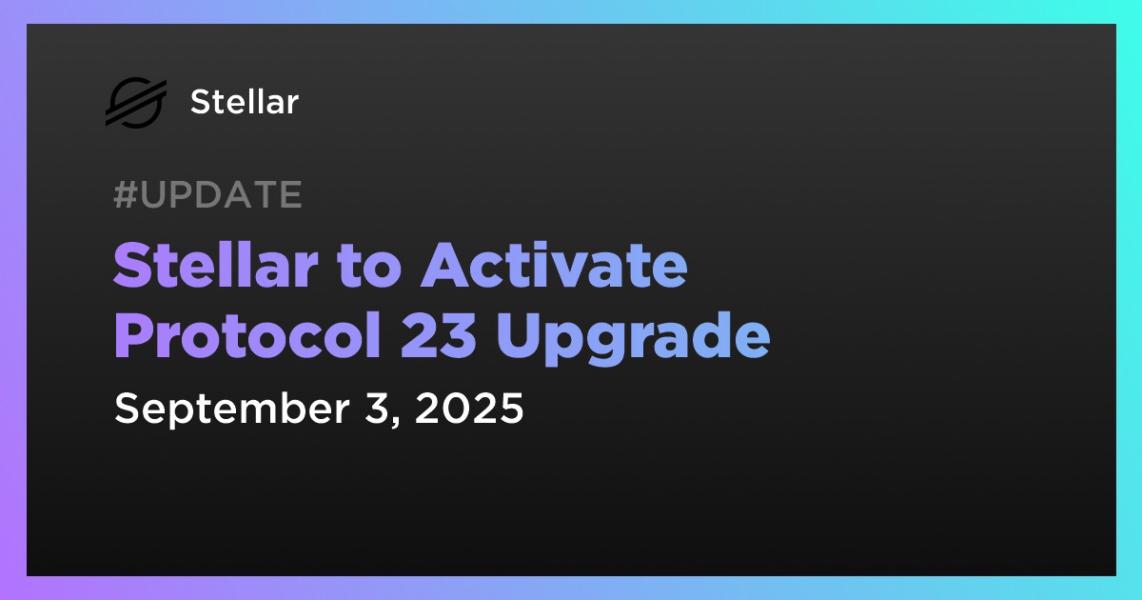 Stellar

#UPDATE

Stellar to Activate Protocol 23 Upgrade

September 3, 2025